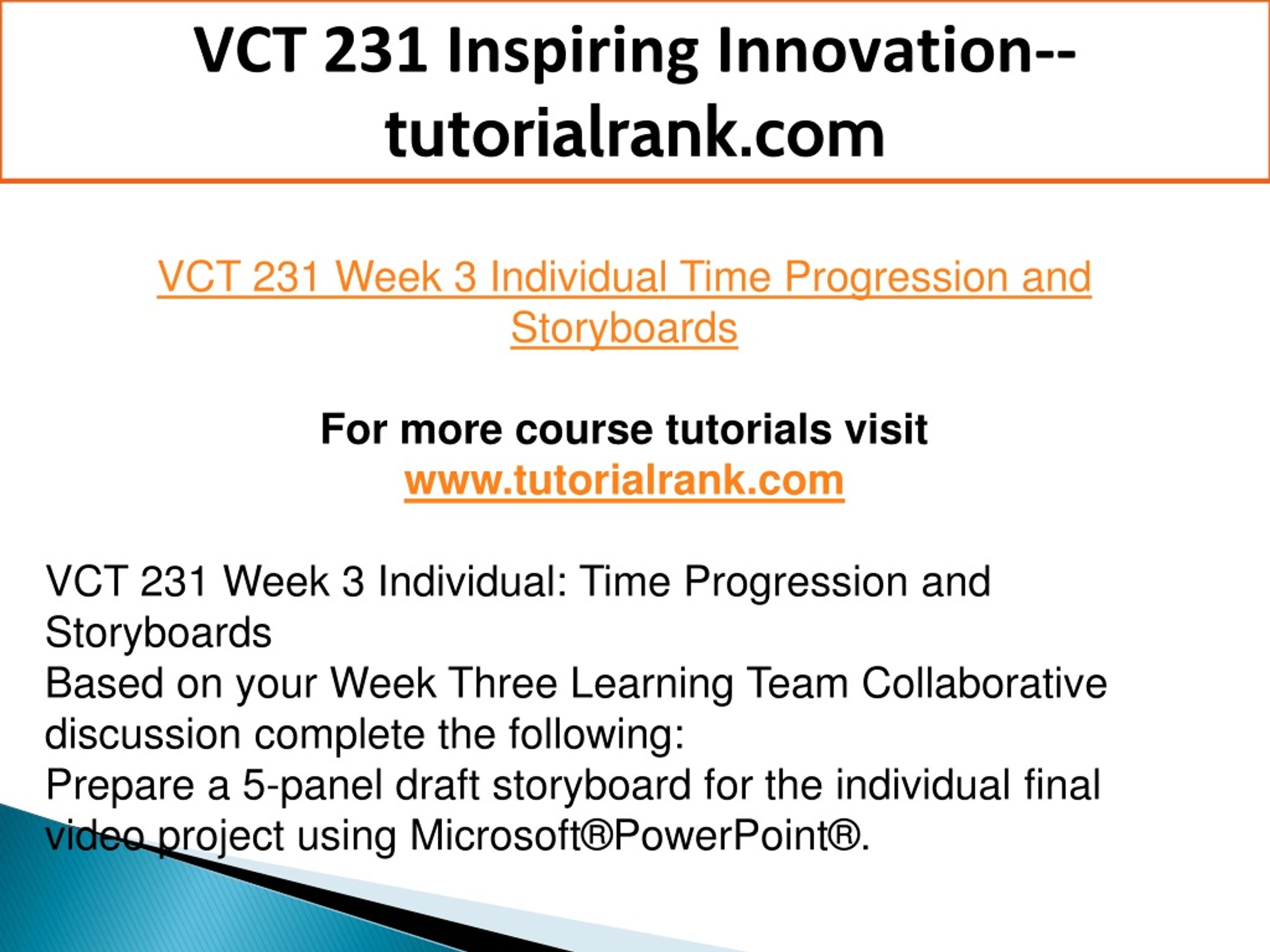 VCT 231 Inspiring Innovation--tutorialrank.com

VCT 231 Week 3 Individual Time Progression and Storyboards

For more course tutorials visit
www.tutorialrank.com

VCT 231 Week 3 Individual: Time Progression and Storyboards
Based on your Week Three Learning Team Collaborative discussion complete the following:
Prepare a 5-panel draft storyboard for the individual final video project using Microsoft®PowerPoint®.